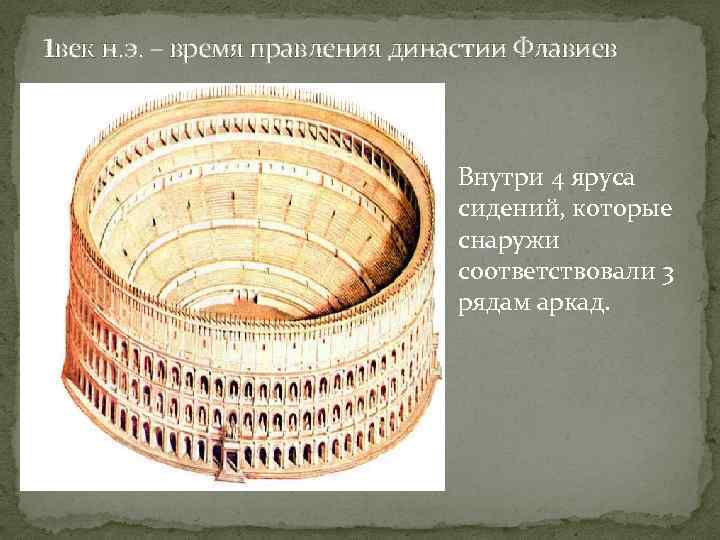 1век н.э. – время правления династии Флавиев

Внутри 4 яруса сидений, которые снаружи соответствовали 3 рядам аркад.